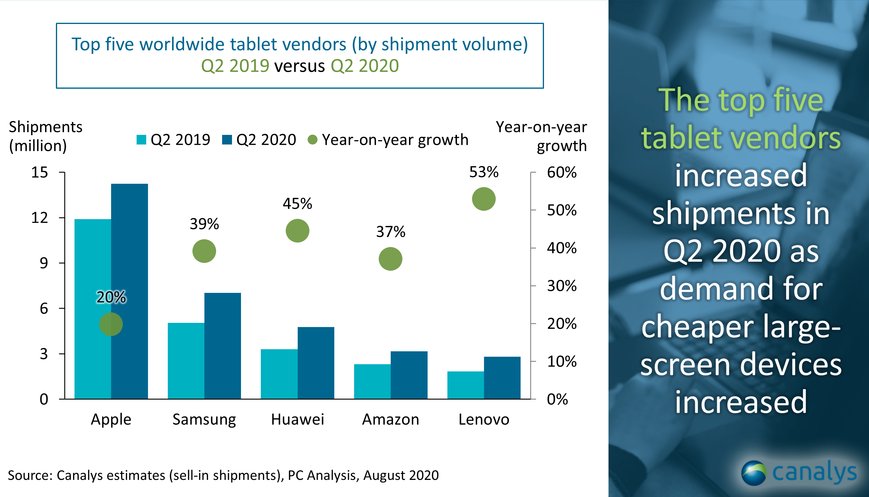 Top five worldwide tablet vendors (by shipment volume)
Q2 2019 versus Q2 2020

Shipments (million)

Q2 2019 Q2 2020 Year-on-year growth

Year-on-year growth

15
12
9
6
3
0

60%
50%
40%
30%
20%
10%
0%

20%
39%
45%
37%
53%

Apple
Samsung
Huawei
Amazon
Lenovo

Source: Canalys estimates (sell-in shipments), PC Analysis, August 2020

The top five tablet vendors increased shipments in Q2 2020 as demand for cheaper large-screen devices increased

canalys